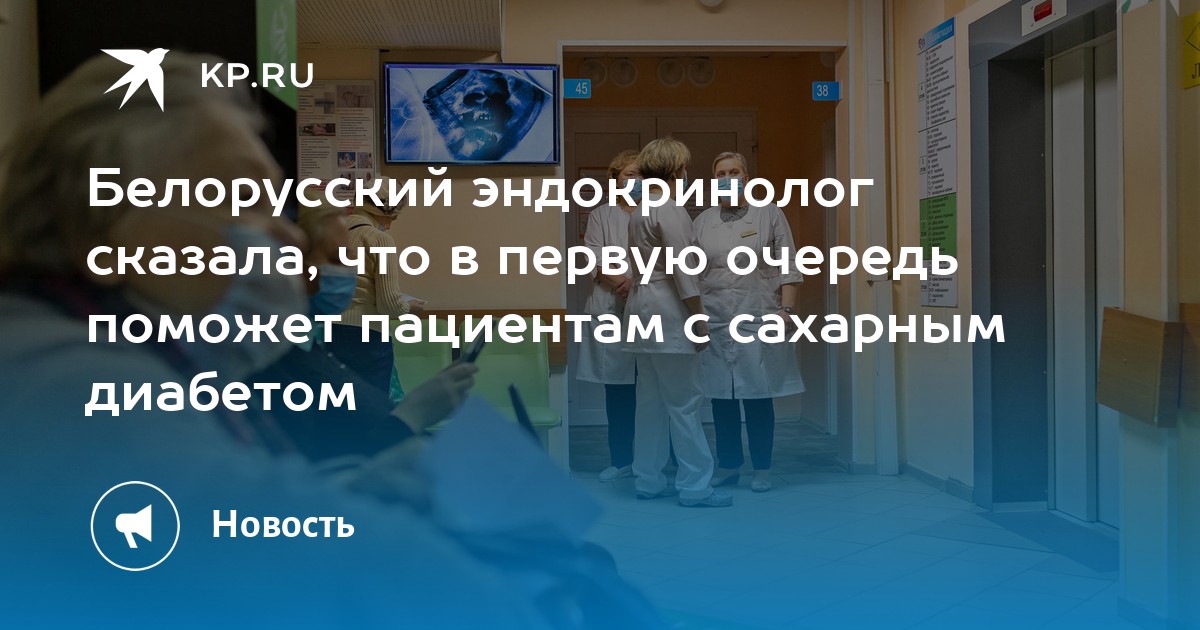 KP.RU

45

38

Белорусский эндокринолог сказала, что в первую очередь поможет пациентам с сахарным диабетом

Новость